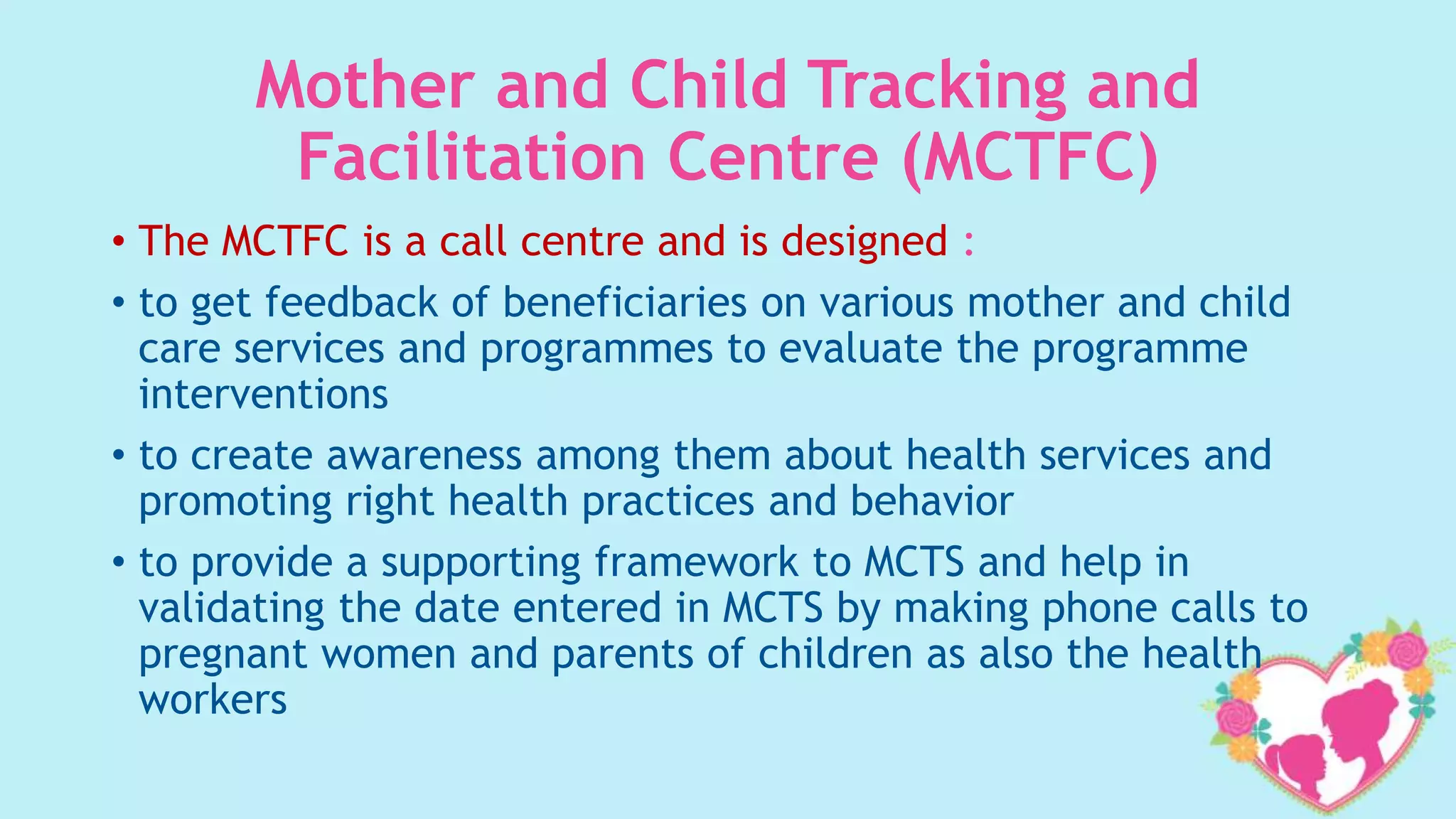 Mother and Child Tracking and Facilitation Centre (MCTFC)

• The MCTFC is a call centre and is designed :

• to get feedback of beneficiaries on various mother and child care services and programmes to evaluate the programme interventions

• to create awareness among them about health services and promoting right health practices and behavior

• to provide a supporting framework to MCTS and help in validating the date entered in MCTS by making phone calls to pregnant women and parents of children as also the health workers